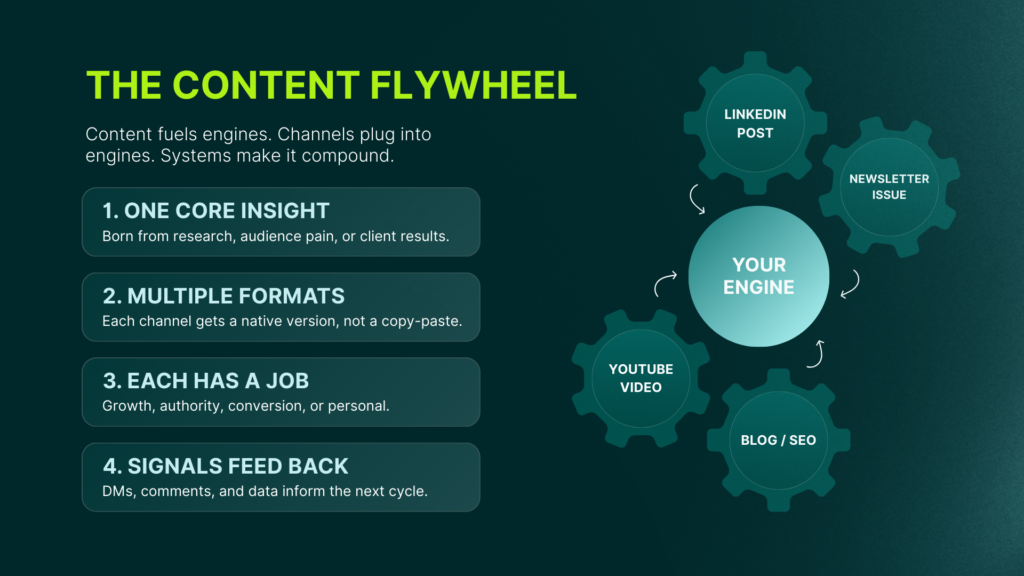 THE CONTENT FLYWHEEL

Content fuels engines. Channels plug into engines. Systems make it compound.

1. ONE CORE INSIGHT
Born from research, audience pain, or client results.

2. MULTIPLE FORMATS
Each channel gets a native version, not a copy-paste.

3. EACH HAS A JOB
Growth, authority, conversion, or personal.

4. SIGNALS FEED BACK
DMs, comments, and data inform the next cycle.

LINKEDIN POST

NEWSLETTER ISSUE

YOUR ENGINE

YOUTUBE VIDEO

BLOG / SEO